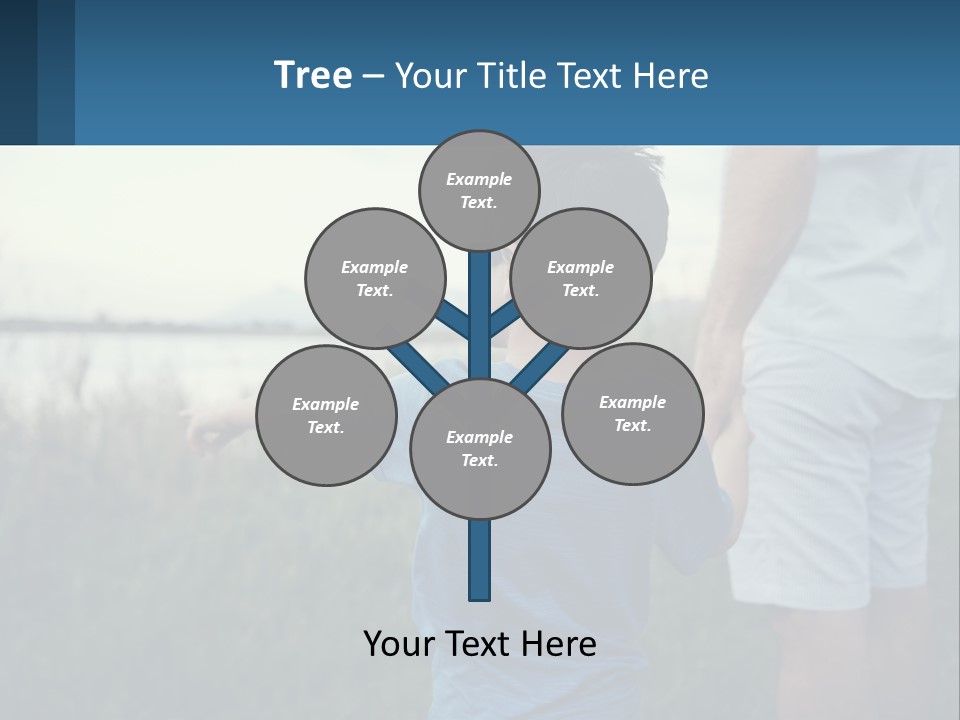 Tree – Your Title Text Here

Example Text.

Example Text.

Example Text.

Example Text.

Example Text.

Example Text.

Your Text Here